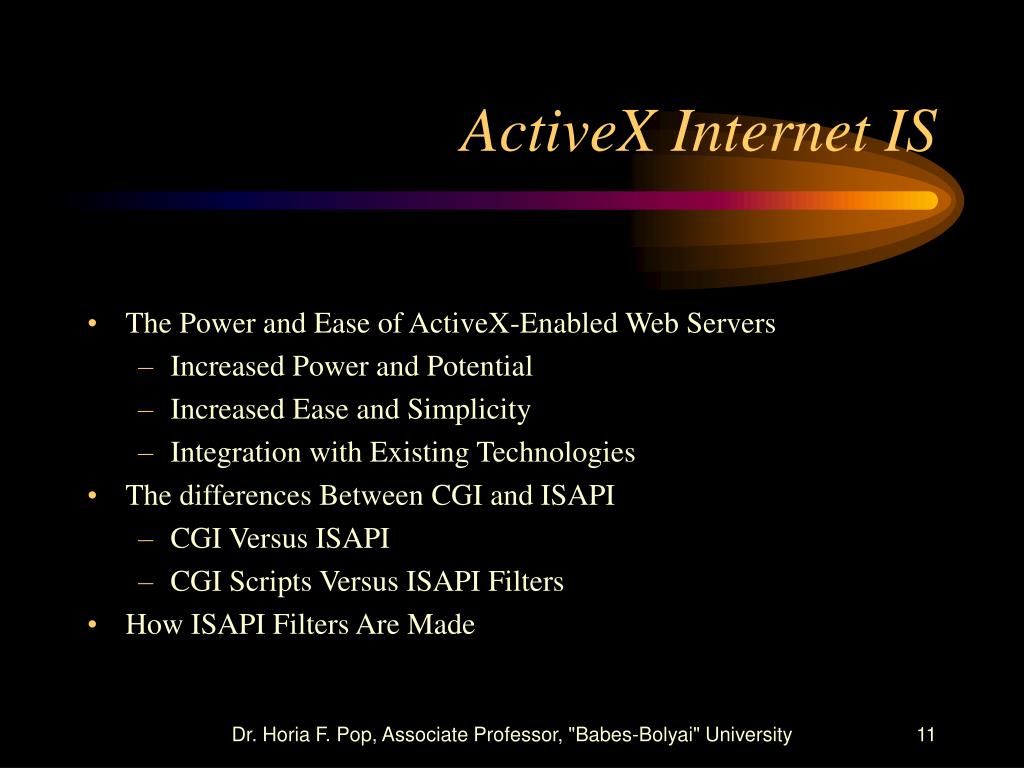 ActiveX Internet IS

• The Power and Ease of ActiveX-Enabled Web Servers
  – Increased Power and Potential
  – Increased Ease and Simplicity
  – Integration with Existing Technologies
• The differences Between CGI and ISAPI
  – CGI Versus ISAPI
  – CGI Scripts Versus ISAPI Filters
• How ISAPI Filters Are Made

Dr. Horia F. Pop, Associate Professor, "Babes-Bolyai" University

11